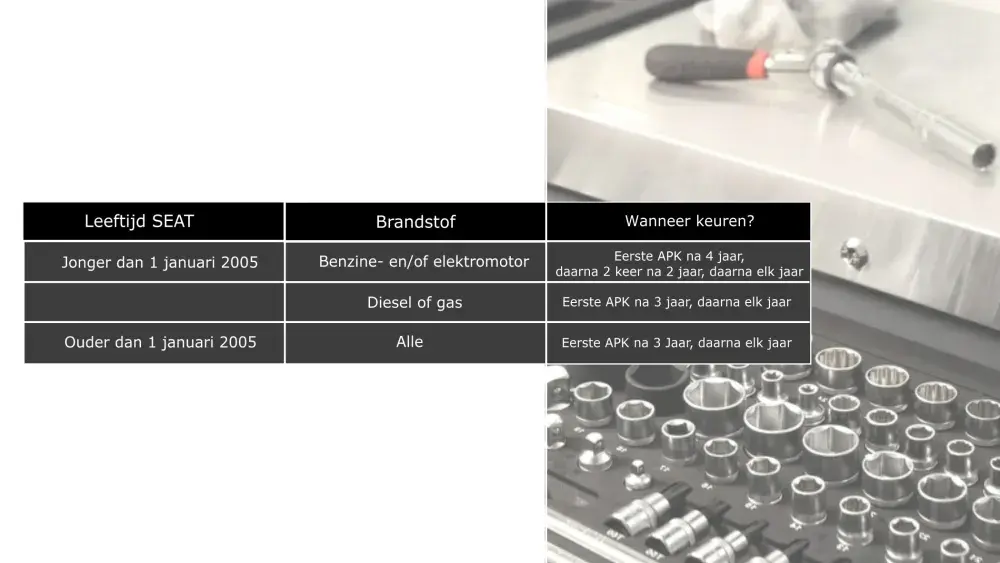 | Leeftijd SEAT | Brandstof | Wanneer keuren? |
|---|---|---|
| Jonger dan 1 januari 2005 | Benzine- en/of elektromotor | Eerste APK na 4 jaar, daarna 2 keer na 2 jaar, daarna elk jaar |
| | Diesel of gas | Eerste APK na 3 jaar, daarna elk jaar |
| Ouder dan 1 januari 2005 | Alle | Eerste APK na 3 Jaar, daarna elk jaar |